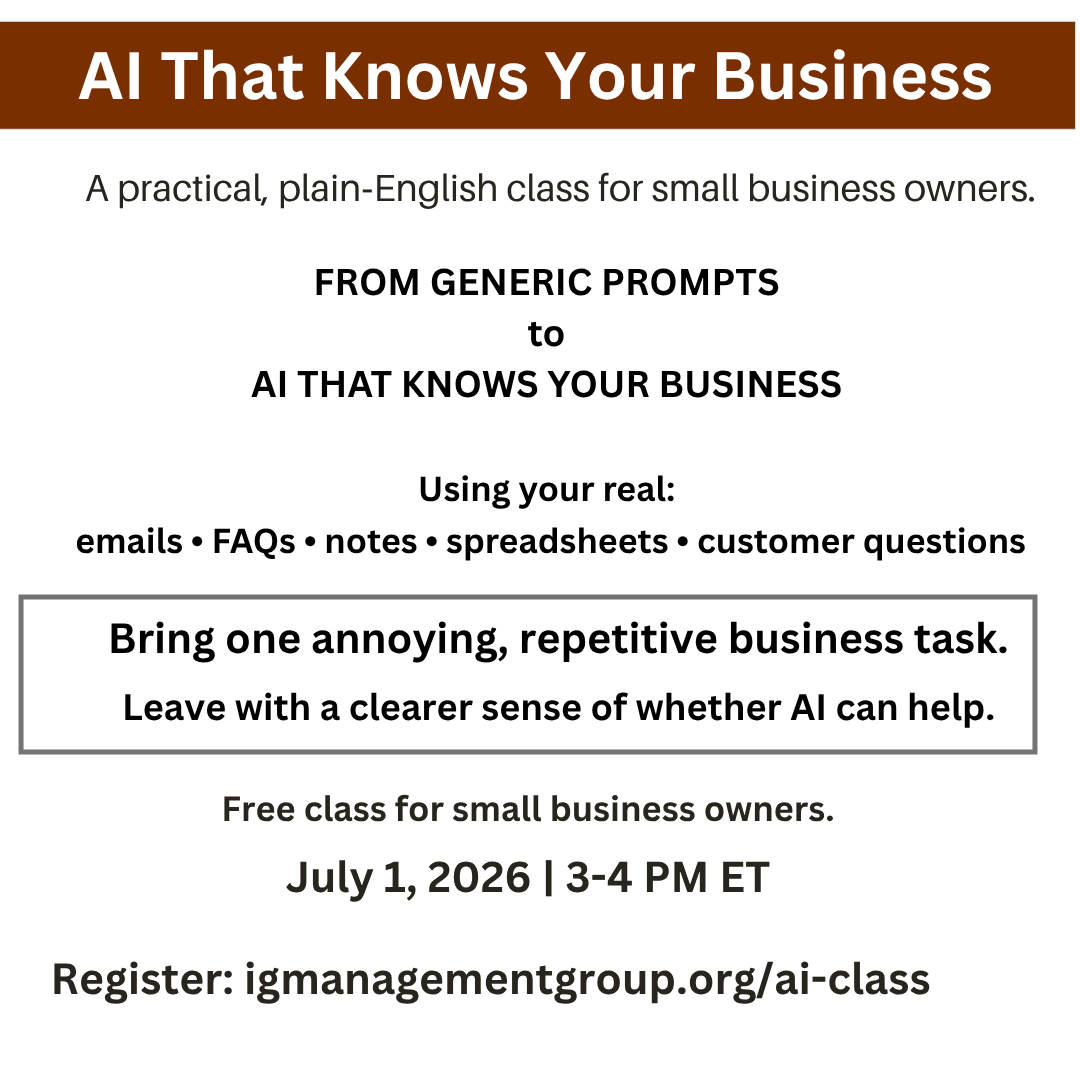 AI That Knows Your Business

A practical, plain-English class for small business owners.

FROM GENERIC PROMPTS
to
AI THAT KNOWS YOUR BUSINESS

Using your real:
emails • FAQs • notes • spreadsheets • customer questions

Bring one annoying, repetitive business task.
Leave with a clearer sense of whether AI can help.

Free class for small business owners.

July 1, 2026 | 3-4 PM ET

Register: igmanagementgroup.org/ai-class